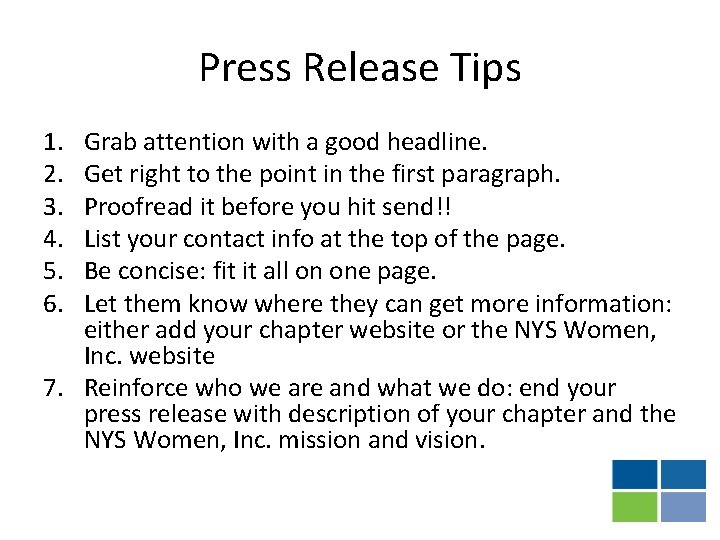 Press Release Tips

1. Grab attention with a good headline.
2. Get right to the point in the first paragraph.
3. Proofread it before you hit send!!
4. List your contact info at the top of the page.
5. Be concise: fit it all on one page.
6. Let them know where they can get more information: either add your chapter website or the NYS Women, Inc. website
7. Reinforce who we are and what we do: end your press release with description of your chapter and the NYS Women, Inc. mission and vision.